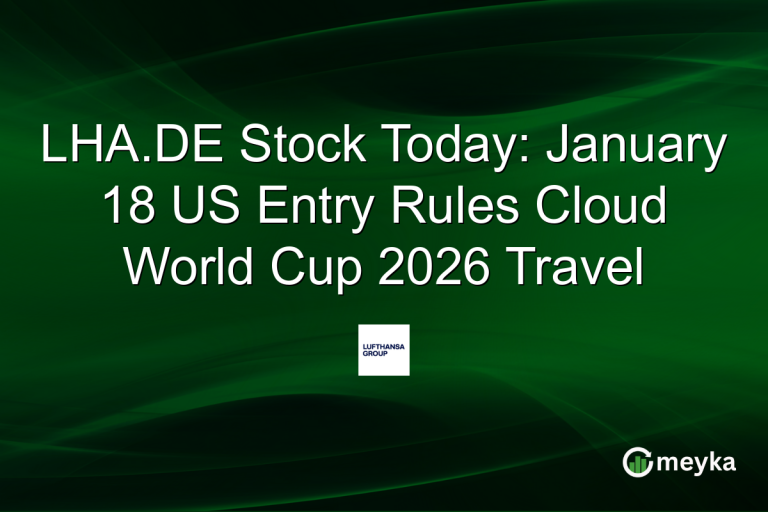 LHA.DE Stock Today: January 18 US Entry Rules Cloud World Cup 2026 Travel

LUFTHANSA GROUP

meyka